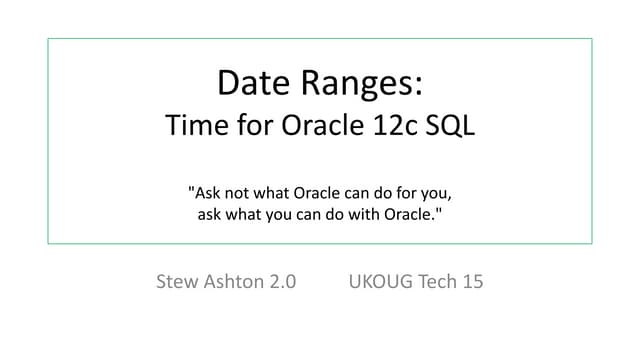 Date Ranges:
Time for Oracle 12c SQL

"Ask not what Oracle can do for you,
ask what you can do with Oracle."

Stew Ashton 2.0 UKOUG Tech 15